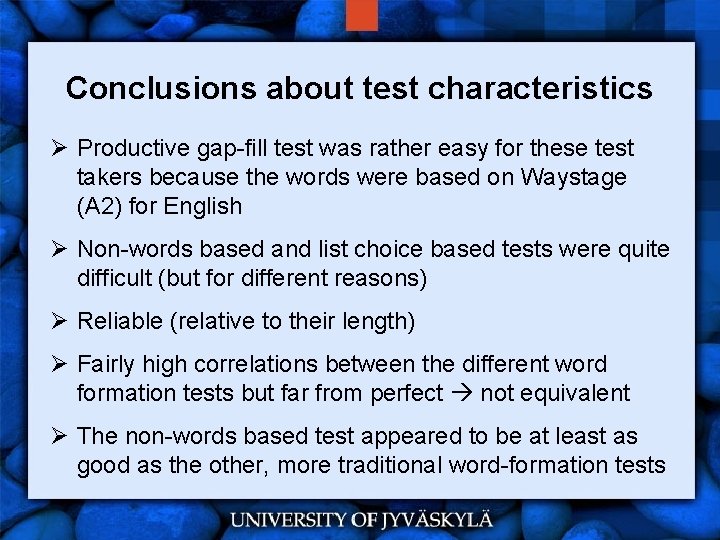 Conclusions about test characteristics

➢ Productive gap-fill test was rather easy for these test takers because the words were based on Waystage (A2) for English

➢ Non-words based and list choice based tests were quite difficult (but for different reasons)

➢ Reliable (relative to their length)

➢ Fairly high correlations between the different word formation tests but far from perfect → not equivalent

➢ The non-words based test appeared to be at least as good as the other, more traditional word-formation tests

UNIVERSITY OF JYVÄSKYLÄ